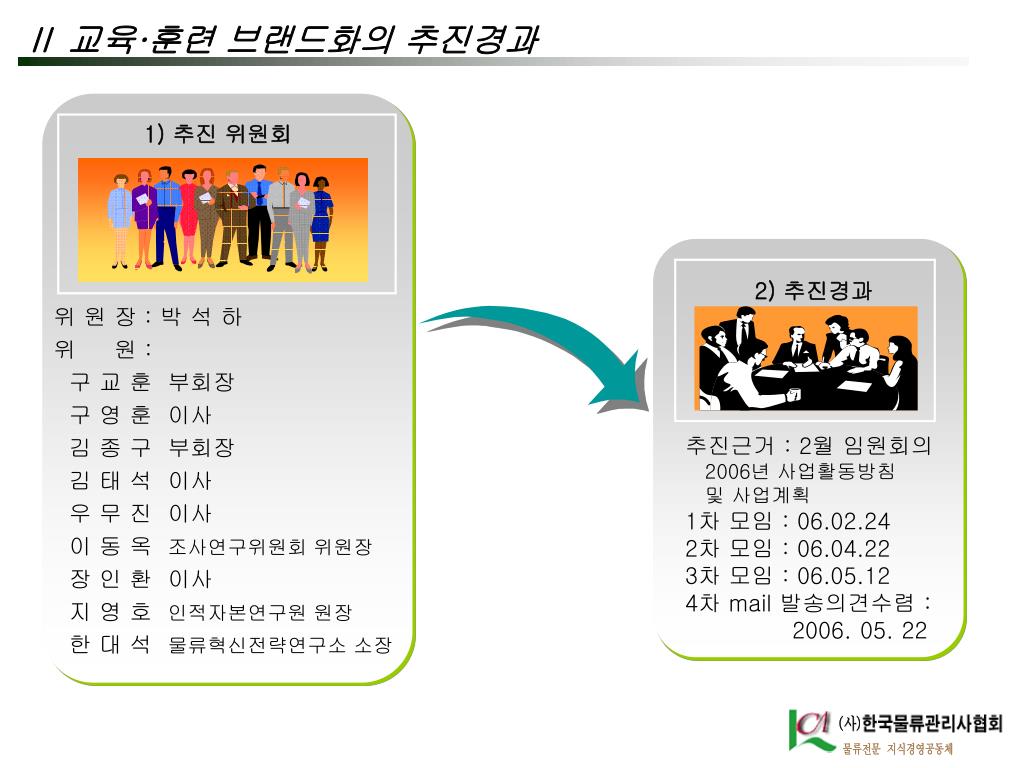 II 교육·훈련 브랜드화의 추진경과

1) 추진 위원회

위 원 장 : 박 석 하
위 원 :
구 교 훈 부회장
구 영 훈 이사
김 종 구 부회장
김 태 석 이사
우 무 진 이사
이 동 옥 조사연구위원회 위원장
장 인 환 이사
지 영 호 인적자본연구원 원장
한 대 석 물류혁신전략연구소 소장

2) 추진경과

추진근거 : 2월 임원회의
2006년 사업활동방침
및 사업계획
1차 모임 : 06.02.24
2차 모임 : 06.04.22
3차 모임 : 06.05.12
4차 mail 발송의견수렴 :
2006. 05. 22

(사)한국물류관리사협회
물류전문 지식경영공동체